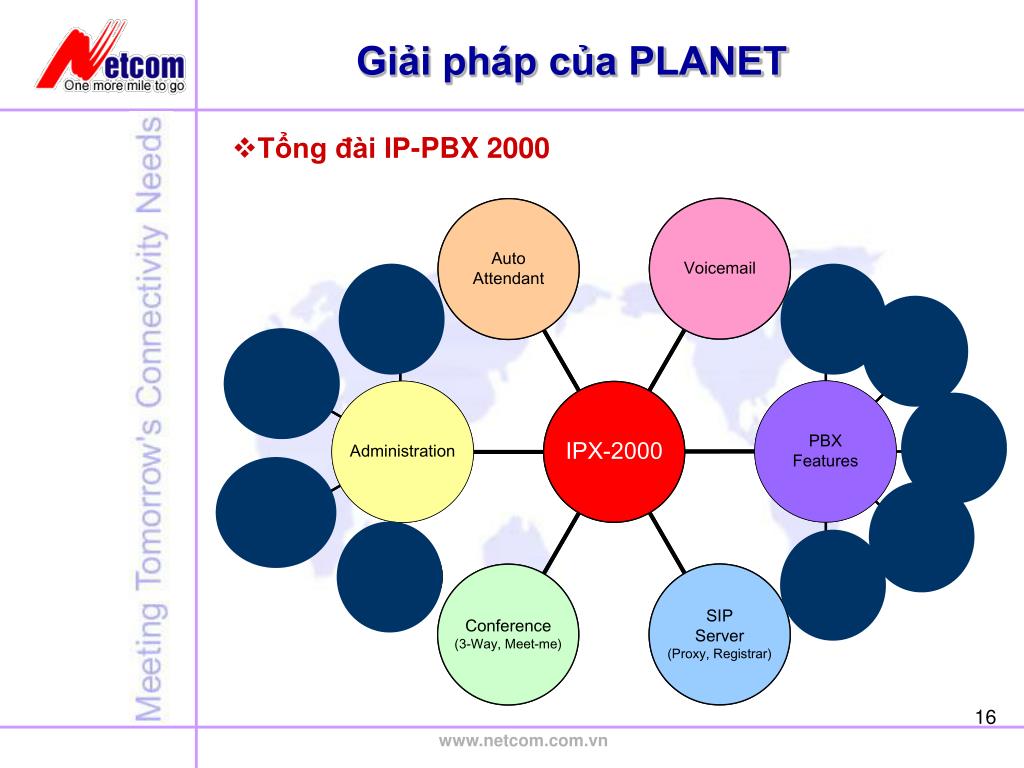 Netcom
One more mile to go

Giải pháp của PLANET

Meeting Tomorrow's Connectivity Needs

❖Tổng đài IP-PBX 2000

Auto Attendant

Voicemail

Administration

IPX-2000

PBX Features

Conference
(3-Way, Meet-me)

SIP Server
(Proxy, Registrar)

16

www.netcom.com.vn